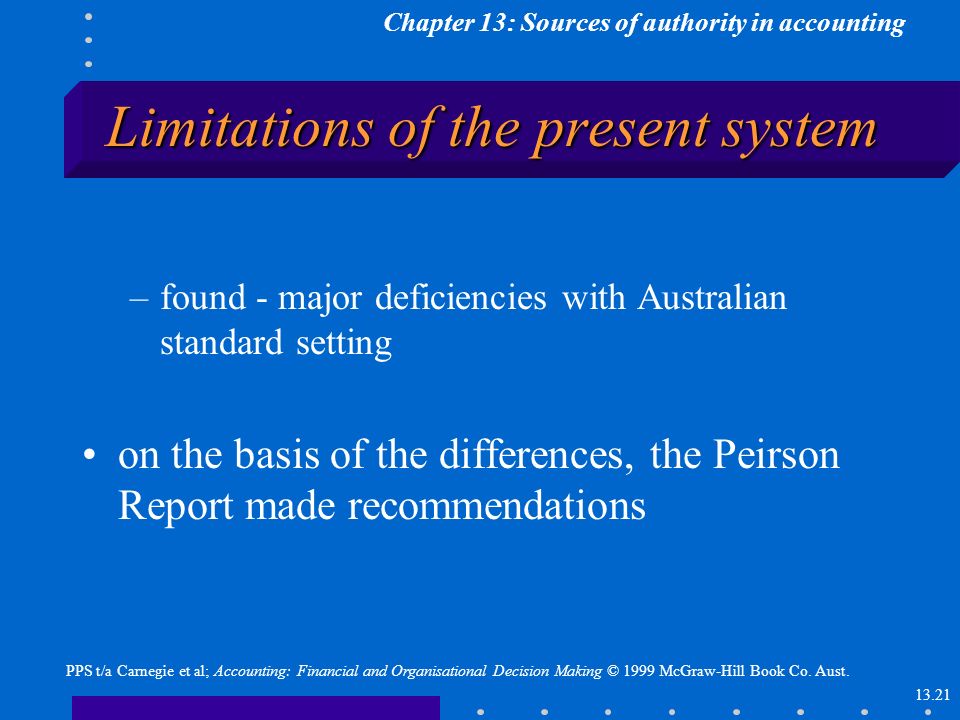 Chapter 13: Sources of authority in accounting

Limitations of the present system

– found - major deficiencies with Australian standard setting

• on the basis of the differences, the Peirson Report made recommendations

PPS t/a Carnegie et al; Accounting: Financial and Organisational Decision Making © 1999 McGraw-Hill Book Co. Aust.

13.21